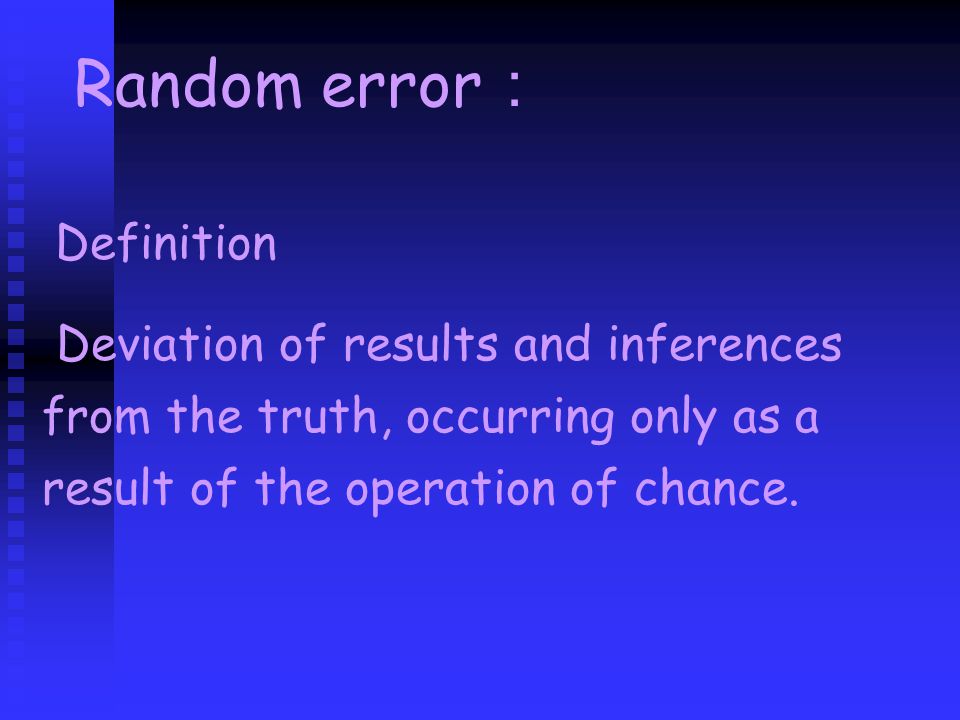 Random error :

Definition

Deviation of results and inferences from the truth, occurring only as a result of the operation of chance.